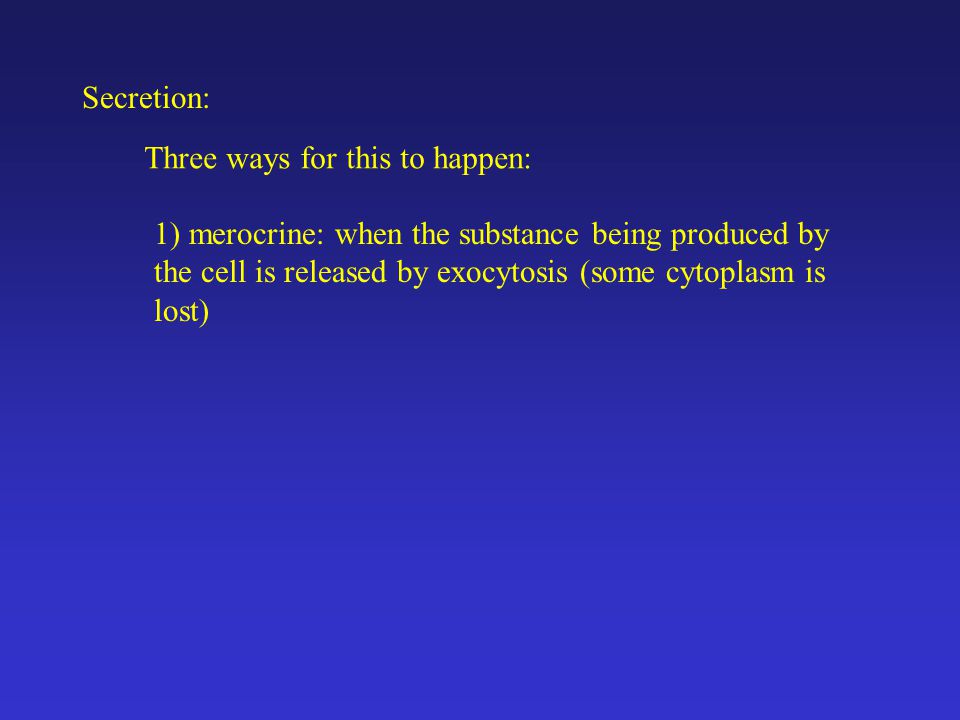 Secretion:

Three ways for this to happen:

1) merocrine: when the substance being produced by the cell is released by exocytosis (some cytoplasm is lost)